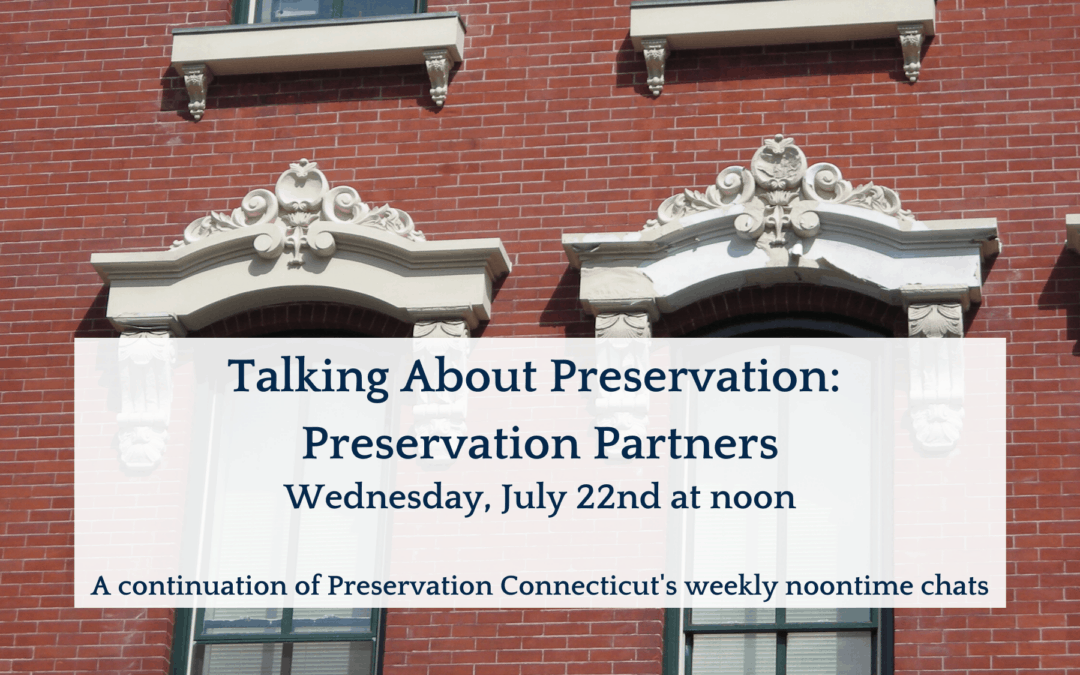 Talking About Preservation:
Preservation Partners
Wednesday, July 22nd at noon

A continuation of Preservation Connecticut's weekly noontime chats